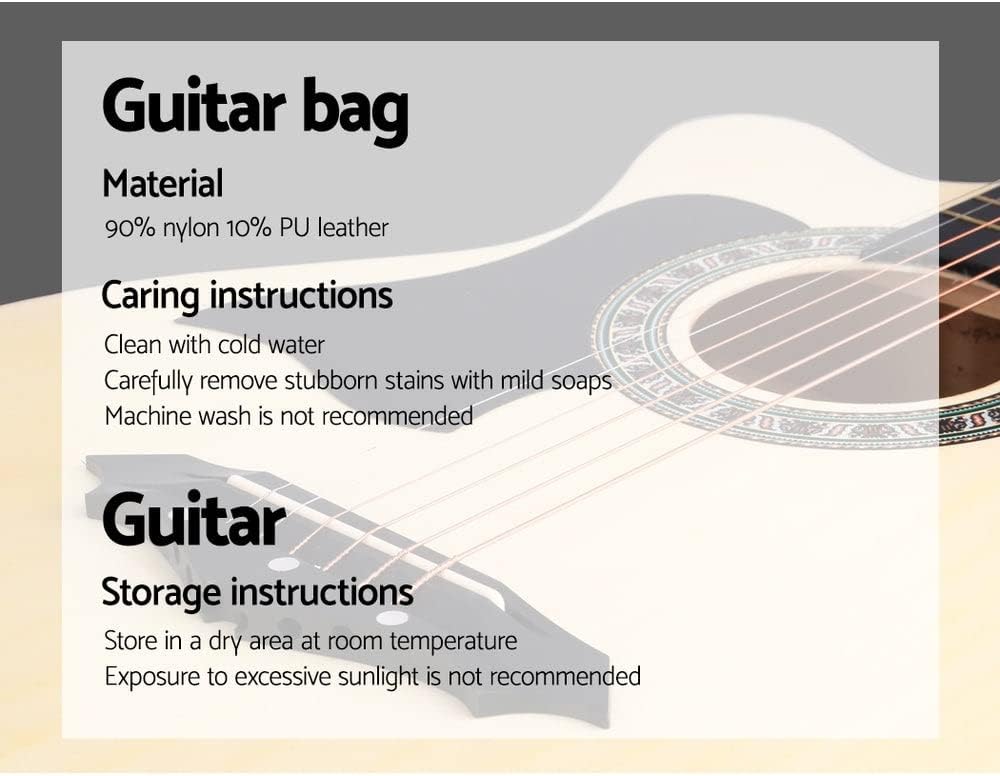 Guitar bag

Material

90% nylon 10% PU leather

Caring instructions

Clean with cold water
Carefully remove stubborn stains with mild soaps
Machine wash is not recommended

Guitar

Storage instructions

Store in a dry area at room temperature
Exposure to excessive sunlight is not recommended